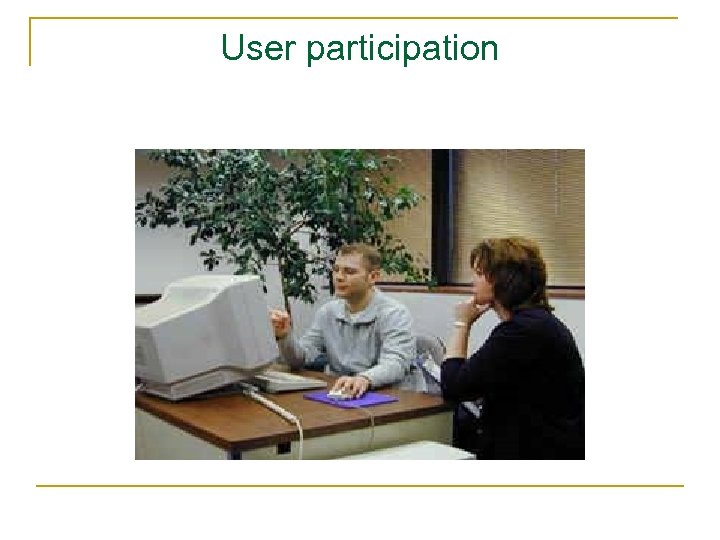 User participation